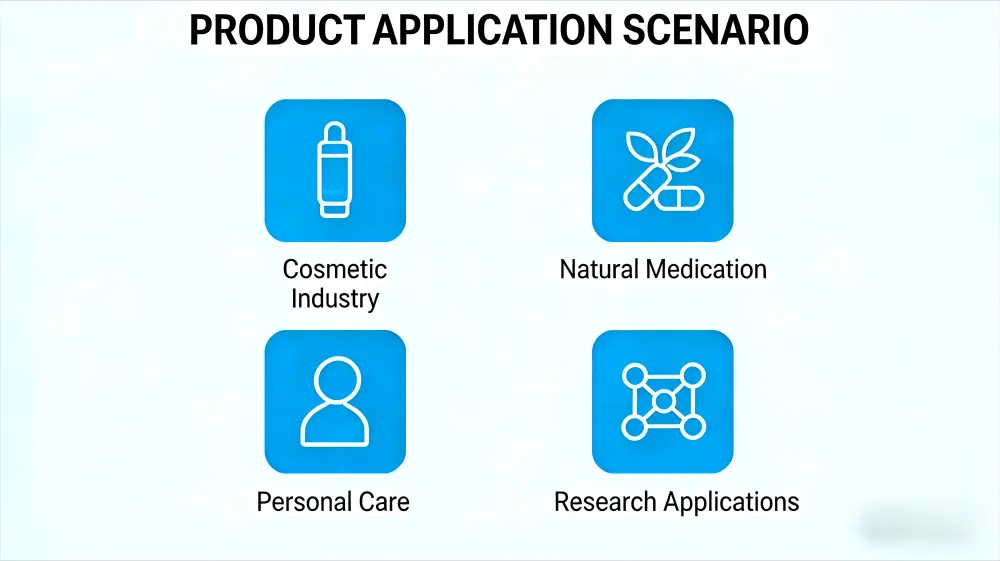 PRODUCT APPLICATION SCENARIO

Cosmetic Industry

Natural Medication

Personal Care

Research Applications